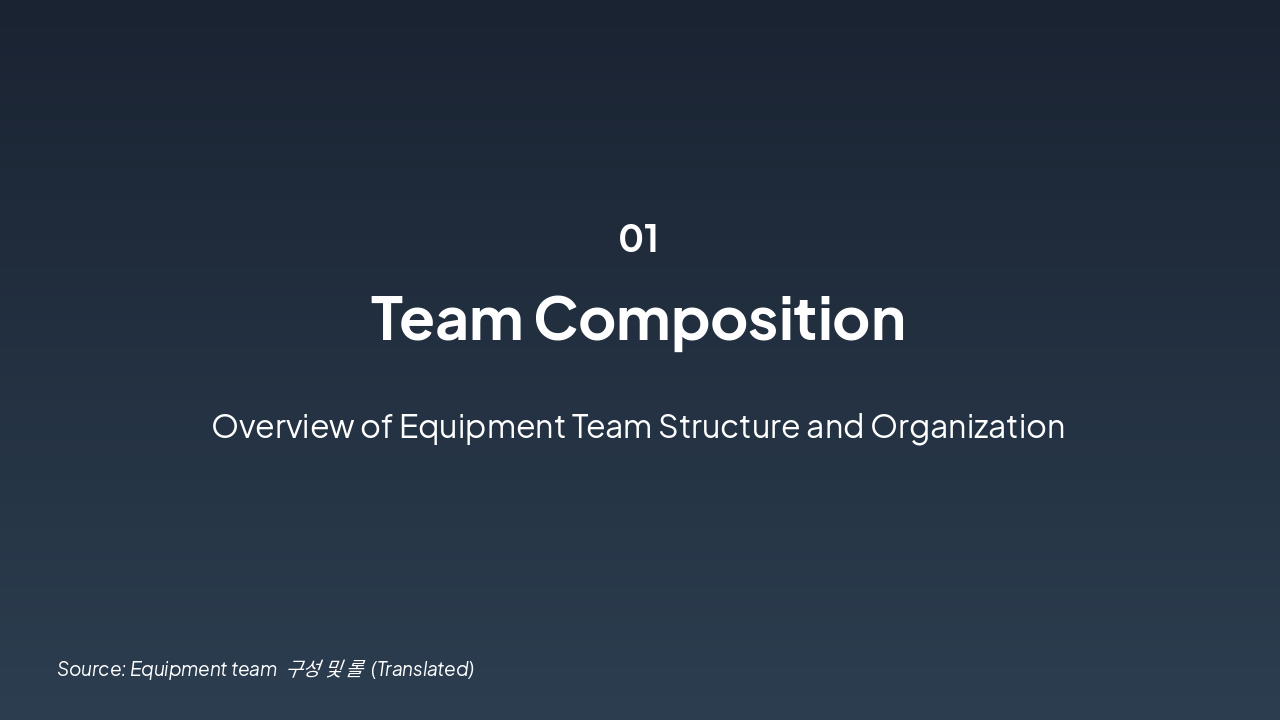 01

Team Composition

Overview of Equipment Team Structure and Organization

Source: Equipment team 구성 및 롤 (Translated)